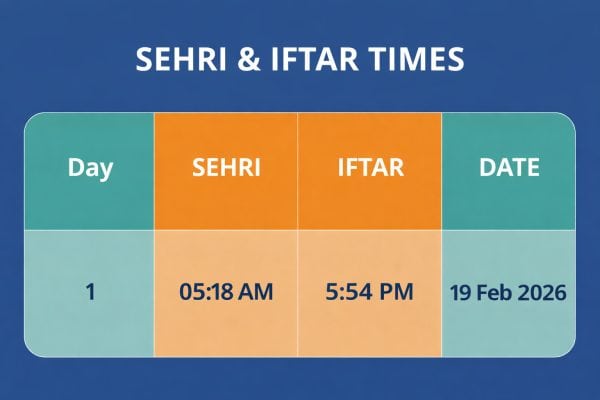 SEHRI & IFTAR TIMES

| Day | SEHRI | IFTAR | DATE |
|---|---|---|---|
| 1 | 05:18 AM | 5:54 PM | 19 Feb 2026 |